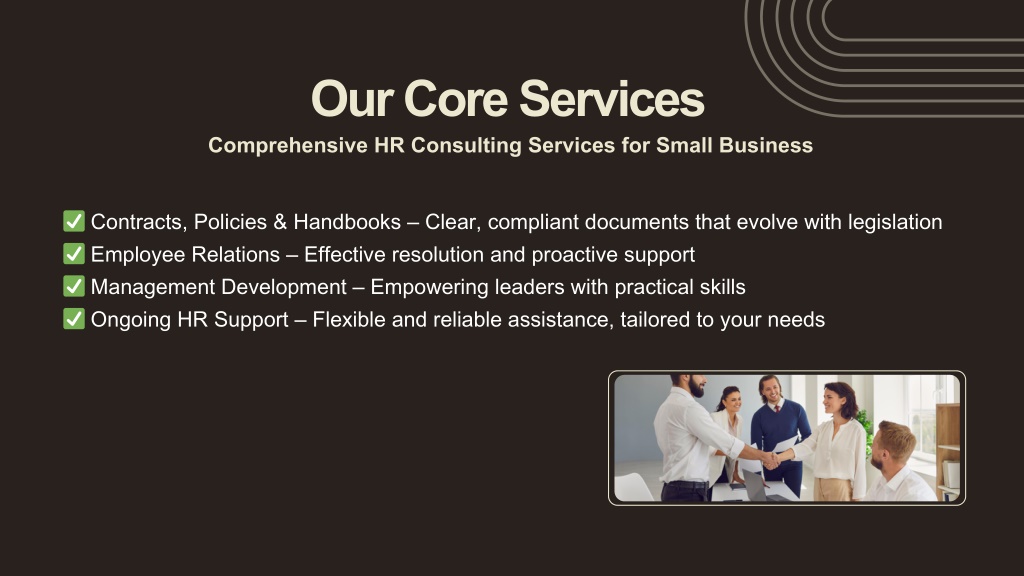 Our Core Services

Comprehensive HR Consulting Services for Small Business

✅ Contracts, Policies & Handbooks – Clear, compliant documents that evolve with legislation
✅ Employee Relations – Effective resolution and proactive support
✅ Management Development – Empowering leaders with practical skills
✅ Ongoing HR Support – Flexible and reliable assistance, tailored to your needs